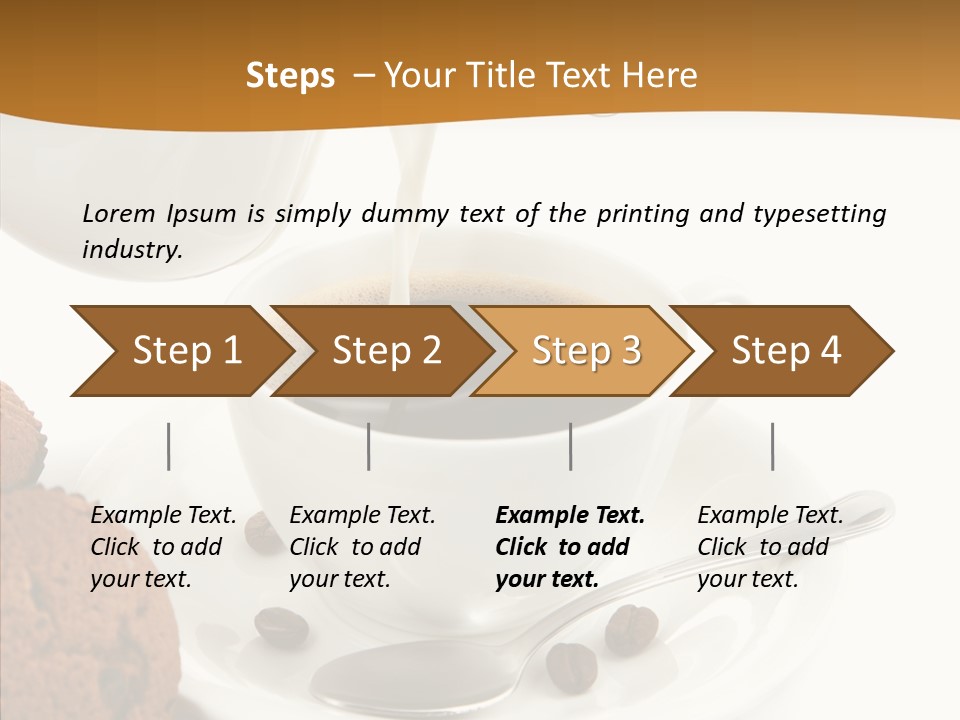 Steps – Your Title Text Here

Lorem Ipsum is simply dummy text of the printing and typesetting industry.

Step 1

Step 2

Step 3

Step 4

Example Text. Click to add your text.

Example Text. Click to add your text.

Example Text. Click to add your text.

Example Text. Click to add your text.